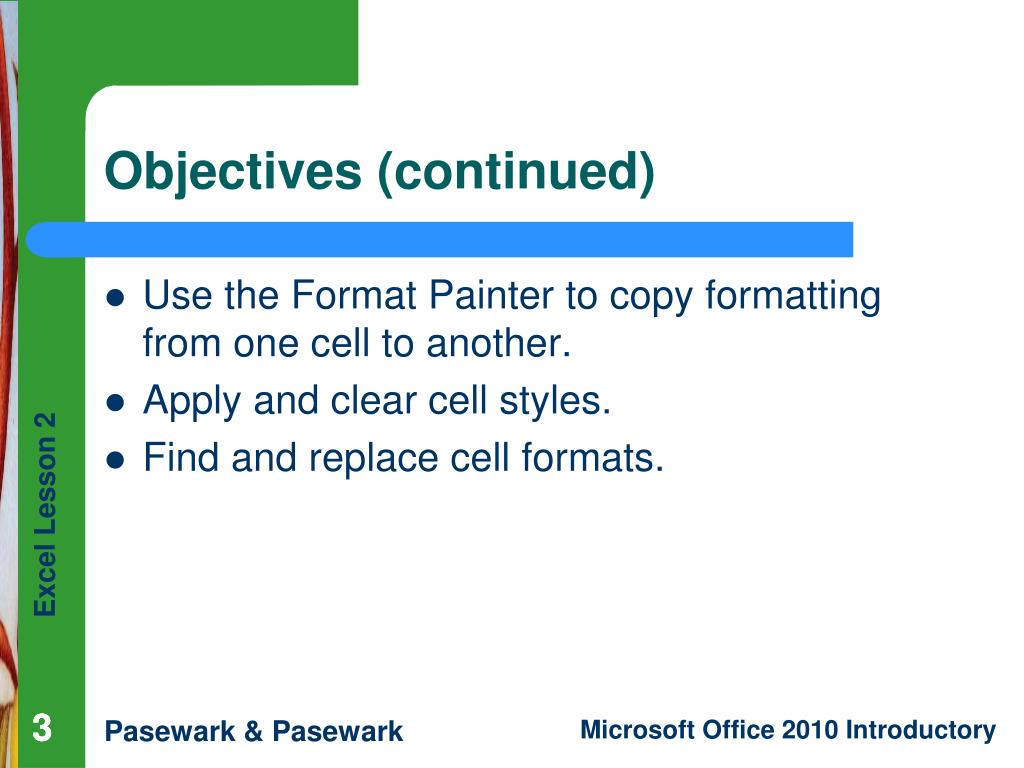 Objectives (continued)

- Use the Format Painter to copy formatting from one cell to another.
- Apply and clear cell styles.
- Find and replace cell formats.

Excel Lesson 2

3

Pasewark & Pasewark

Microsoft Office 2010 Introductory